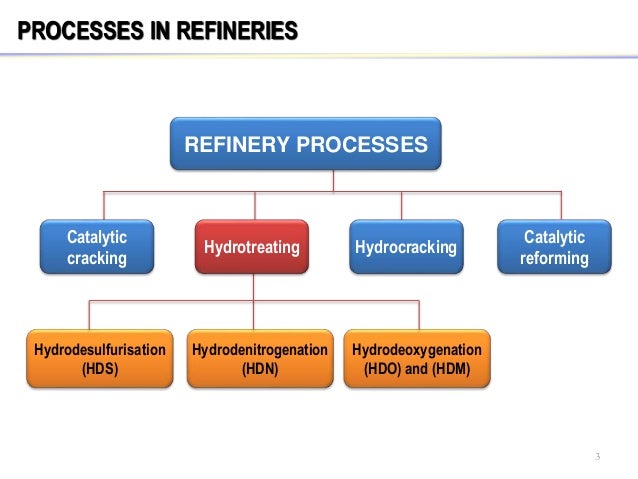 PROCESSES IN REFINERIES

REFINERY PROCESSES

Catalytic cracking

Hydrotreating

Hydrocracking

Catalytic reforming

Hydrodesulfurisation (HDS)

Hydrodenitrogenation (HDN)

Hydrodeoxygenation (HDO) and (HDM)

3